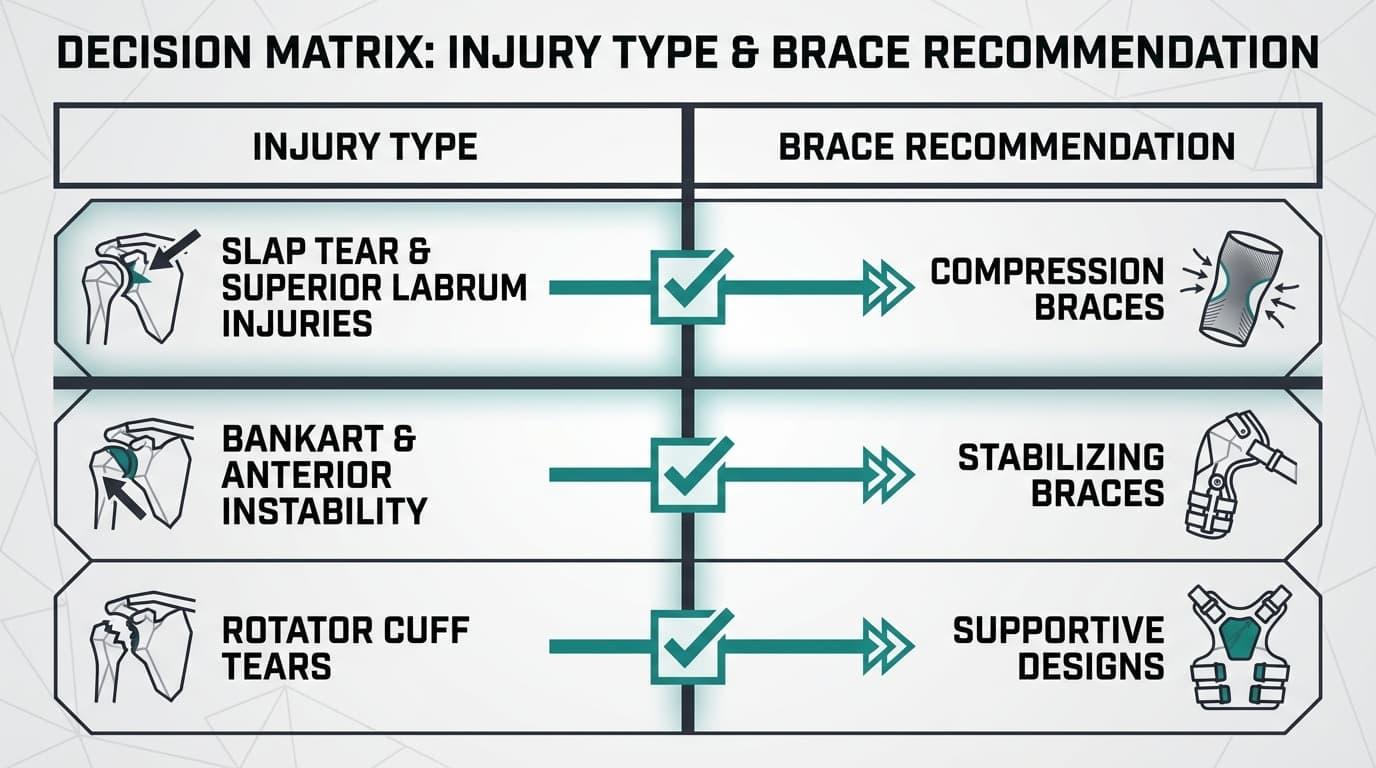 DECISION MATRIX: INJURY TYPE & BRACE RECOMMENDATION

| INJURY TYPE | BRACE RECOMMENDATION |
|---|---|
| SLAP TEAR & SUPERIOR LABRUM INJURIES | COMPRESSION BRACES |
| BANKART & ANTERIOR INSTABILITY | STABILIZING BRACES |
| ROTATOR CUFF TEARS | SUPPORTIVE DESIGNS |